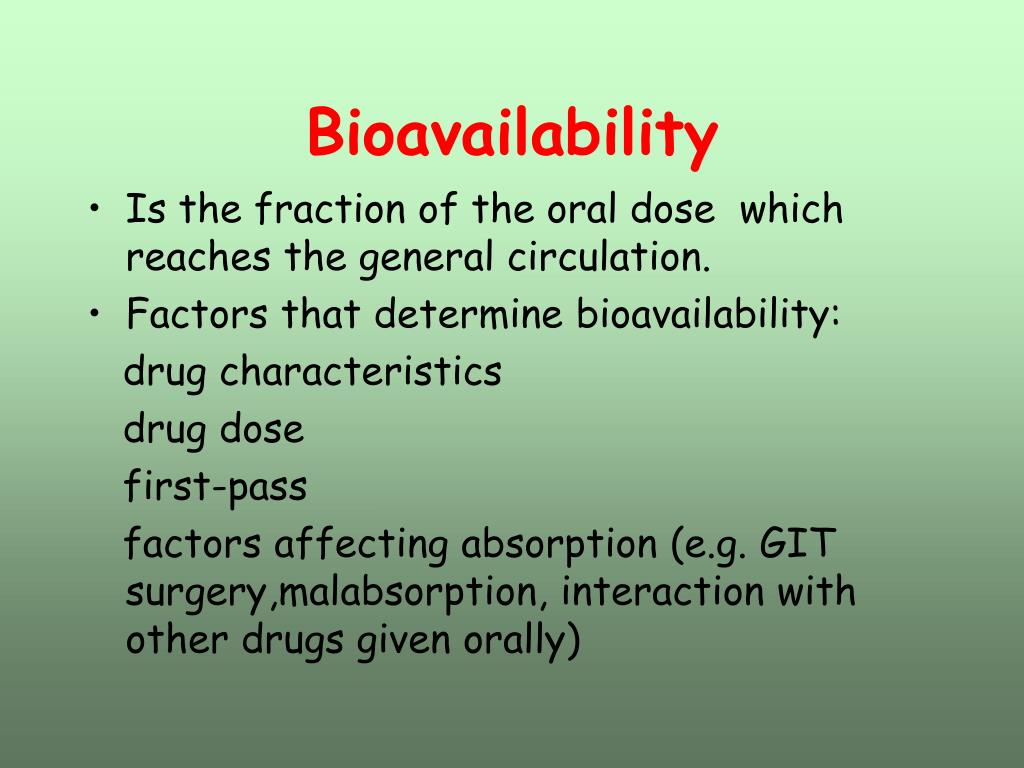 Bioavailability

• Is the fraction of the oral dose which reaches the general circulation.
• Factors that determine bioavailability:
drug characteristics
drug dose
first-pass
factors affecting absorption (e.g. GIT surgery,malabsorption, interaction with other drugs given orally)